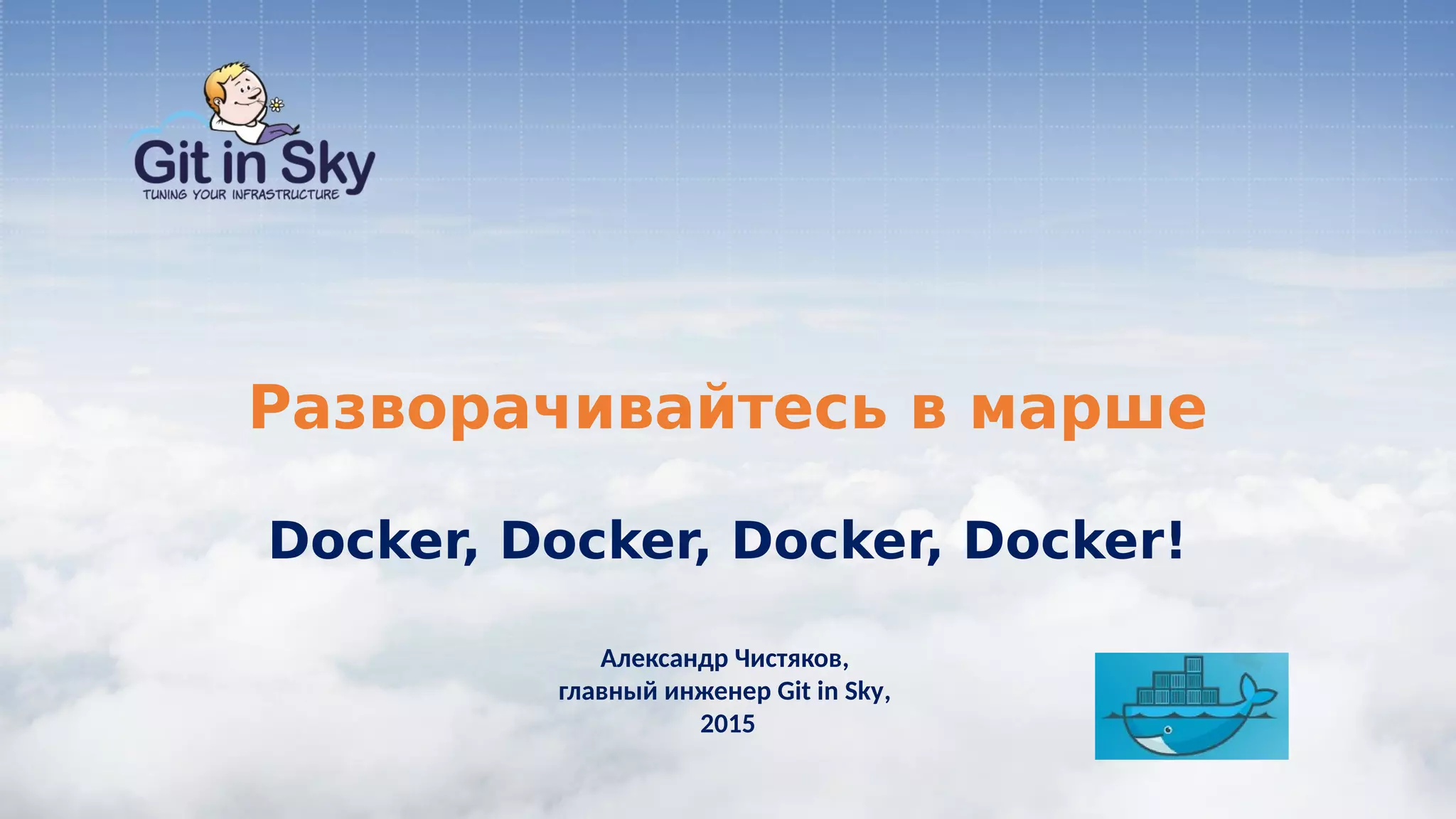 Git in Sky
TUNING YOUR INFRASTRUCTURE

Разворачивайтесь в марше

Docker, Docker, Docker, Docker!

Александр Чистяков,
главный инженер Git in Sky,
2015